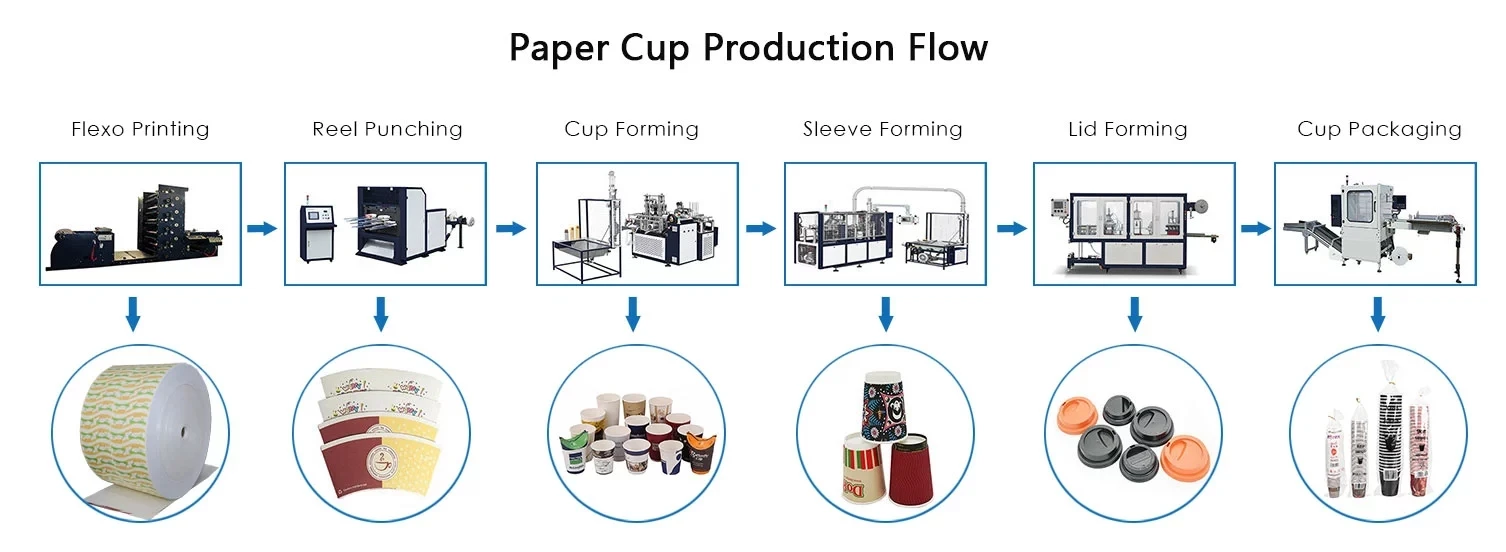 Paper Cup Production Flow

Flexo Printing

Reel Punching

Cup Forming

Sleeve Forming

Lid Forming

Cup Packaging